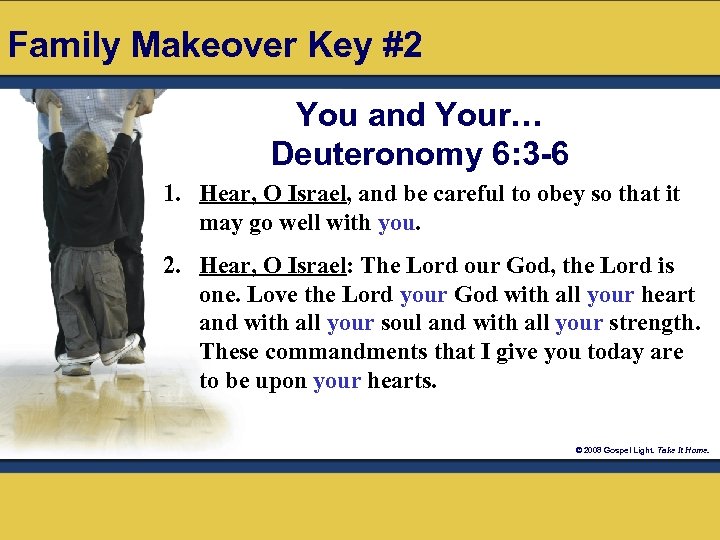 Family Makeover Key #2

You and Your…
Deuteronomy 6:3-6

1. Hear, O Israel, and be careful to obey so that it may go well with you.

2. Hear, O Israel: The Lord our God, the Lord is one. Love the Lord your God with all your heart and with all your soul and with all your strength. These commandments that I give you today are to be upon your hearts.

© 2008 Gospel Light. Take It Home.